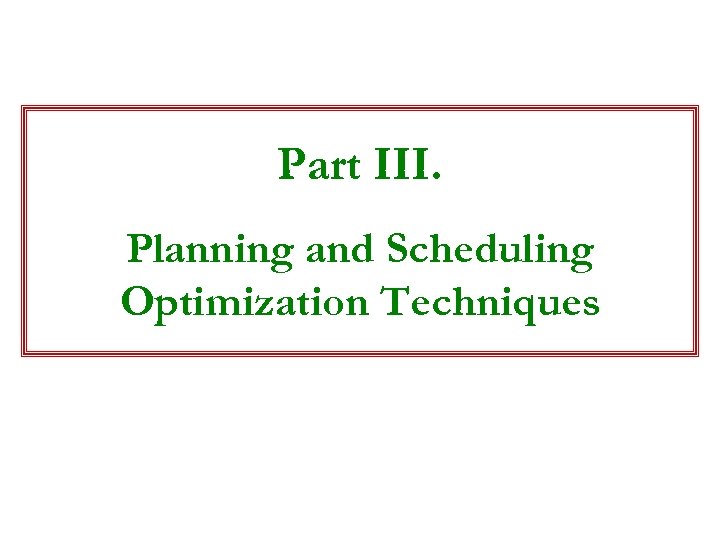 Part III.

Planning and Scheduling Optimization Techniques